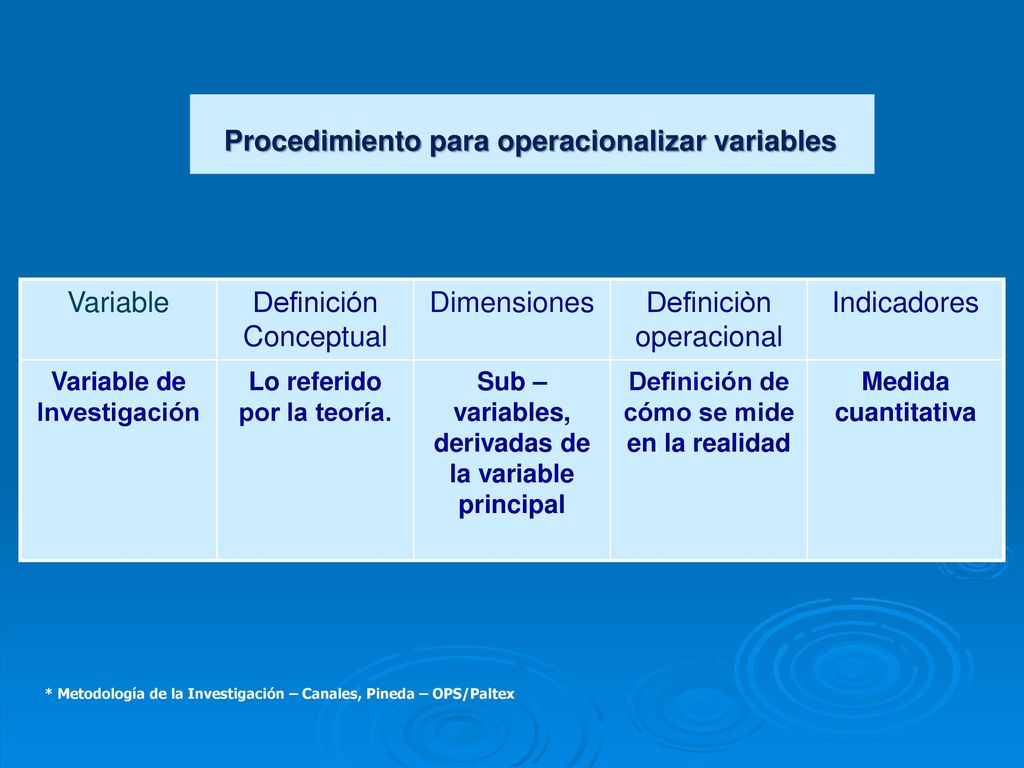 Procedimiento para operacionalizar variables

| Variable | Definición Conceptual | Dimensiones | Definiciòn operacional | Indicadores |
|---|---|---|---|---|
| Variable de Investigación | Lo referido por la teoría. | Sub – variables, derivadas de la variable principal | Definición de cómo se mide en la realidad | Medida cuantitativa |

* Metodología de la Investigación – Canales, Pineda – OPS/Paltex